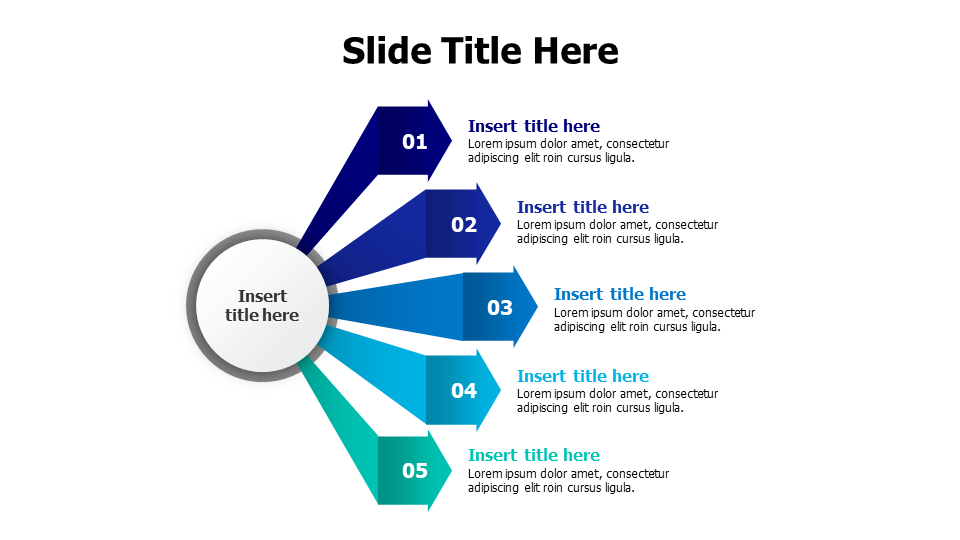 Slide Title Here

Insert title here

01

Insert title here
Lorem ipsum dolor amet, consectetur adipiscing elit roin cursus ligula.

02

Insert title here
Lorem ipsum dolor amet, consectetur adipiscing elit roin cursus ligula.

03

Insert title here
Lorem ipsum dolor amet, consectetur adipiscing elit roin cursus ligula.

04

Insert title here
Lorem ipsum dolor amet, consectetur adipiscing elit roin cursus ligula.

05

Insert title here
Lorem ipsum dolor amet, consectetur adipiscing elit roin cursus ligula.